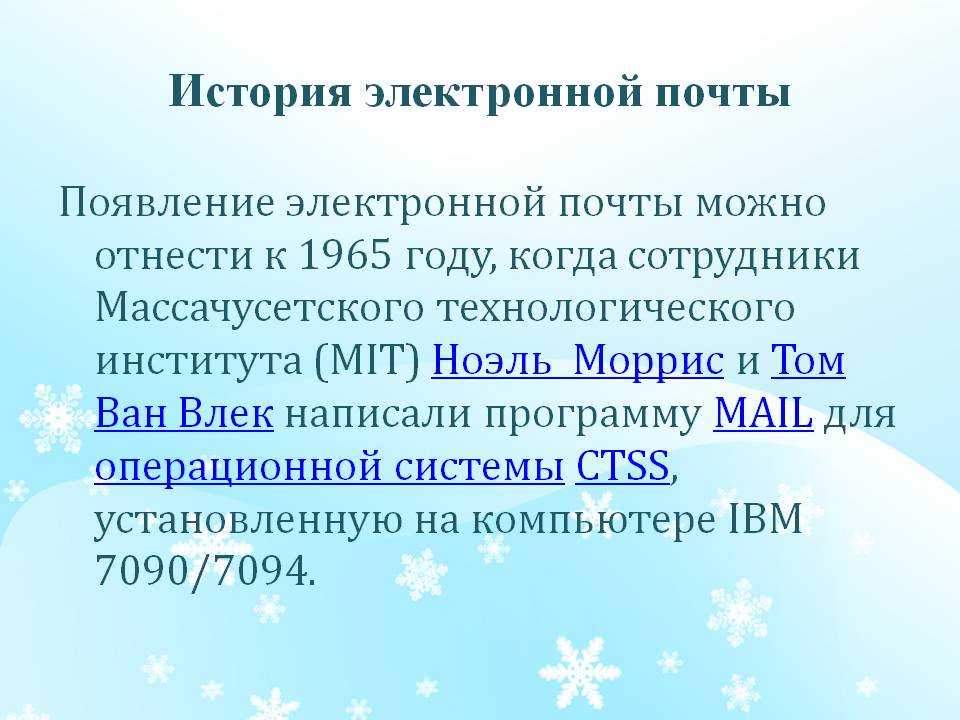 История электронной почты

Появление электронной почты можно отнести к 1965 году, когда сотрудники Массачусетского технологического института (MIT) Ноэль  Моррис и Том Ван Влек написали программу MAIL для операционной системы CTSS, установленную на компьютере IBM 7090/7094.